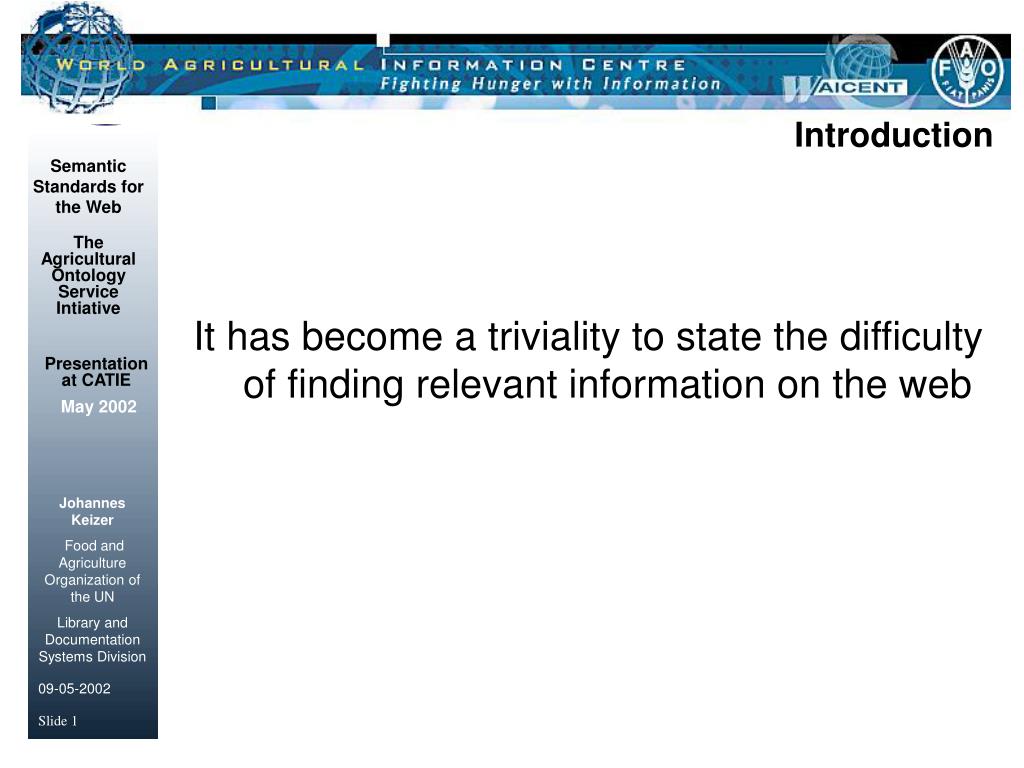 WORLD AGRICULTURAL INFORMATION CENTRE
Fighting Hunger with Information
WAICENT
FAO
FIAT PANIS

Introduction

Semantic Standards for the Web

The Agricultural Ontology Service Intiative

Presentation at CATIE

May 2002

Johannes Keizer

Food and Agriculture Organization of the UN

Library and Documentation Systems Division

09-05-2002

Slide 1

It has become a triviality to state the difficulty of finding relevant information on the web